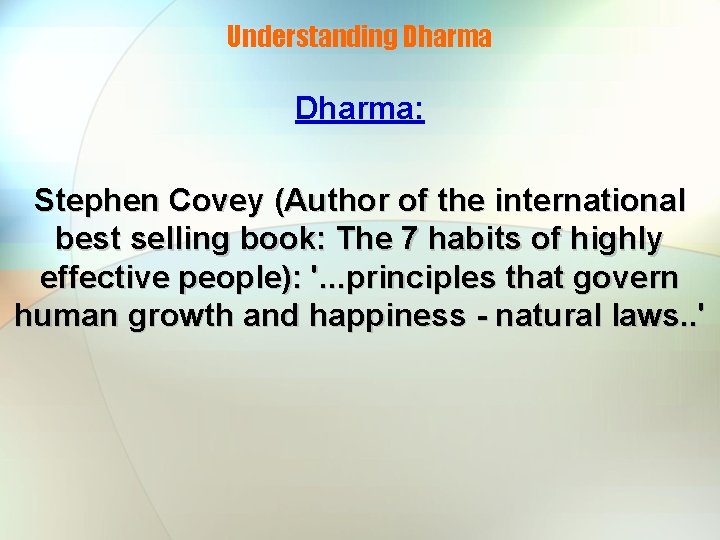 Understanding Dharma

Dharma:

Stephen Covey (Author of the international best selling book: The 7 habits of highly effective people): '...principles that govern human growth and happiness - natural laws..'